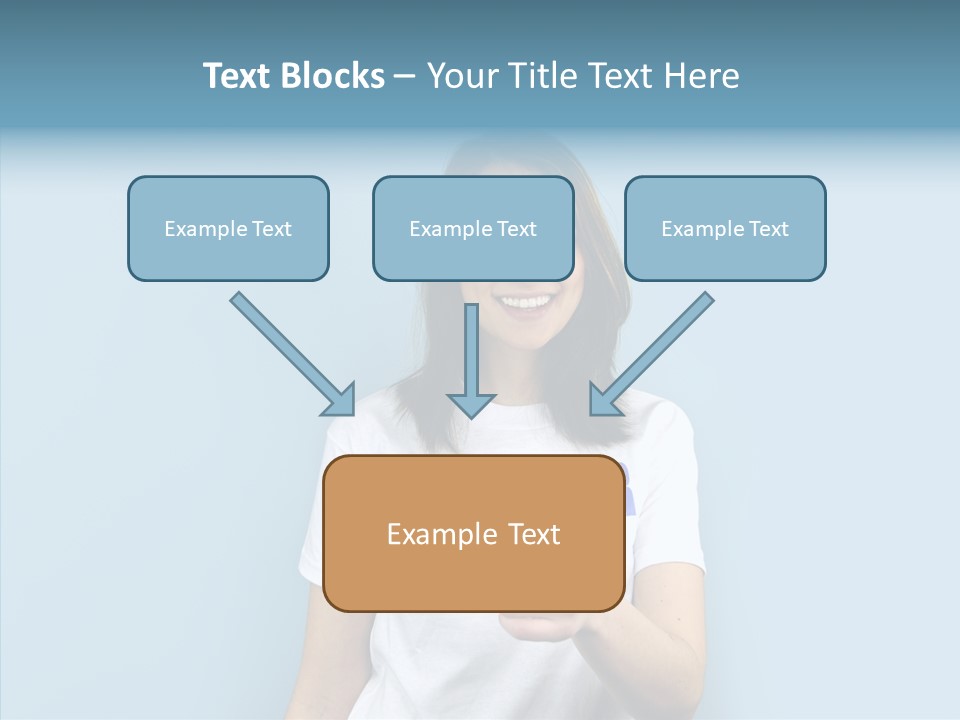 Text Blocks – Your Title Text Here

Example Text

Example Text

Example Text

Example Text